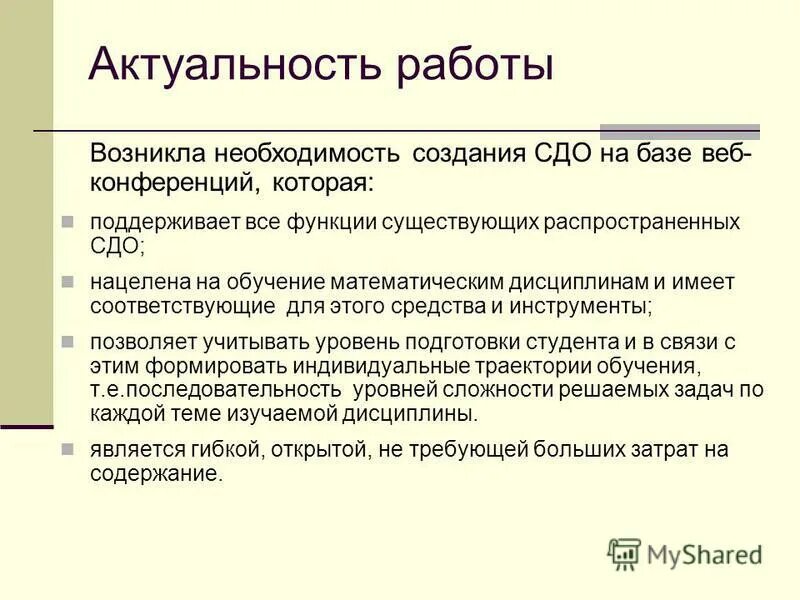 Актуальность работы

Возникла необходимость создания СДО на базе веб-конференций, которая:

поддерживает все функции существующих распространенных СДО;

нацелена на обучение математическим дисциплинам и имеет соответствующие для этого средства и инструменты;

позволяет учитывать уровень подготовки студента и в связи с этим формировать индивидуальные траектории обучения, т.е.последовательность уровней сложности решаемых задач по каждой теме изучаемой дисциплины.

является гибкой, открытой, не требующей больших затрат на содержание.

MyShared